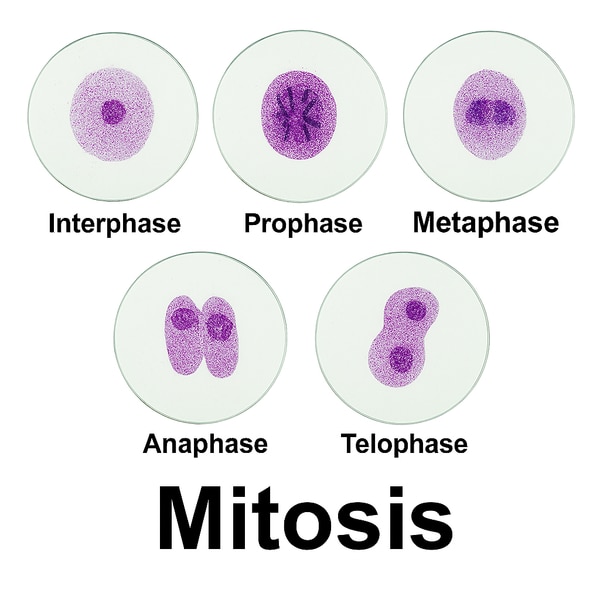 Interphase
Prophase
Metaphase
Anaphase
Telophase

Mitosis